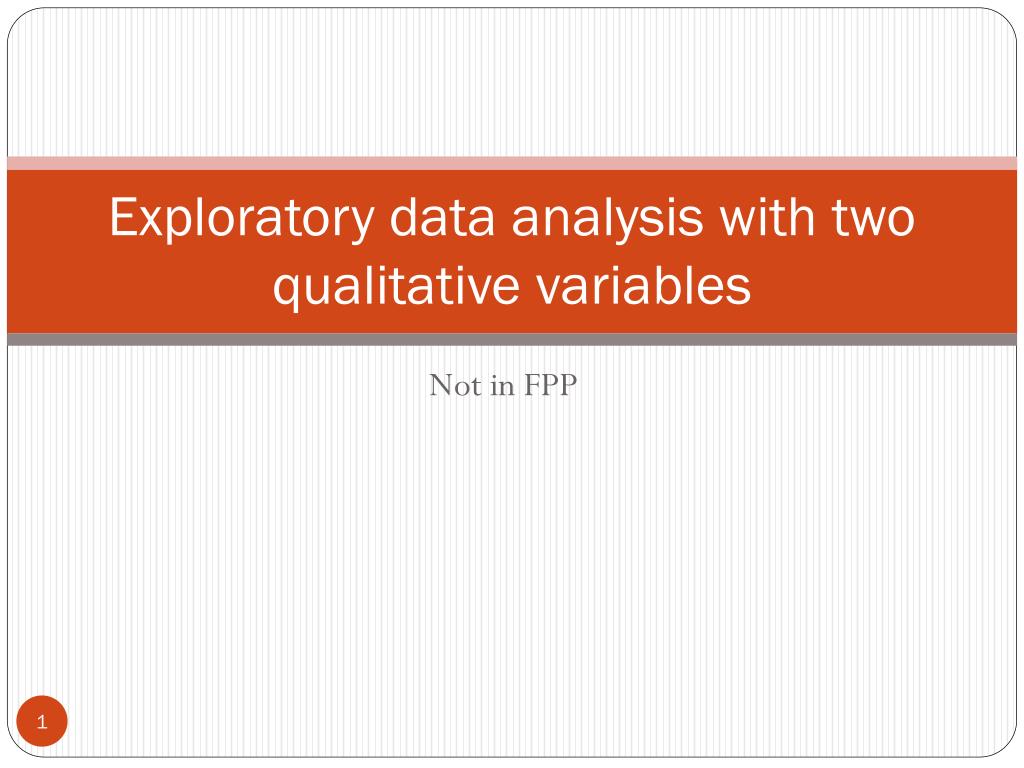 Exploratory data analysis with two qualitative variables

Not in FPP

1